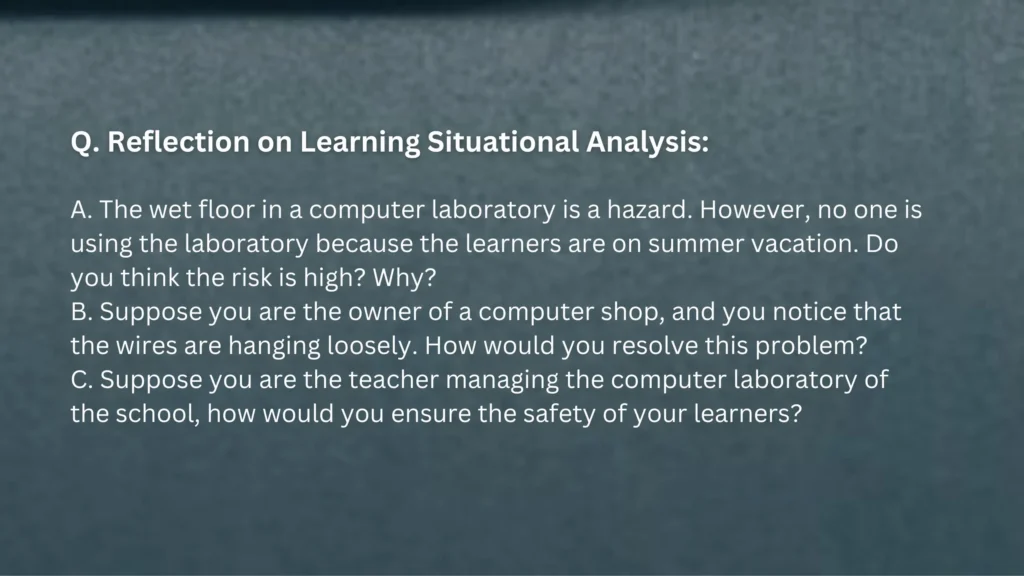 Q. Reflection on Learning Situational Analysis:

A. The wet floor in a computer laboratory is a hazard. However, no one is using the laboratory because the learners are on summer vacation. Do you think the risk is high? Why?
B. Suppose you are the owner of a computer shop, and you notice that the wires are hanging loosely. How would you resolve this problem?
C. Suppose you are the teacher managing the computer laboratory of the school, how would you ensure the safety of your learners?